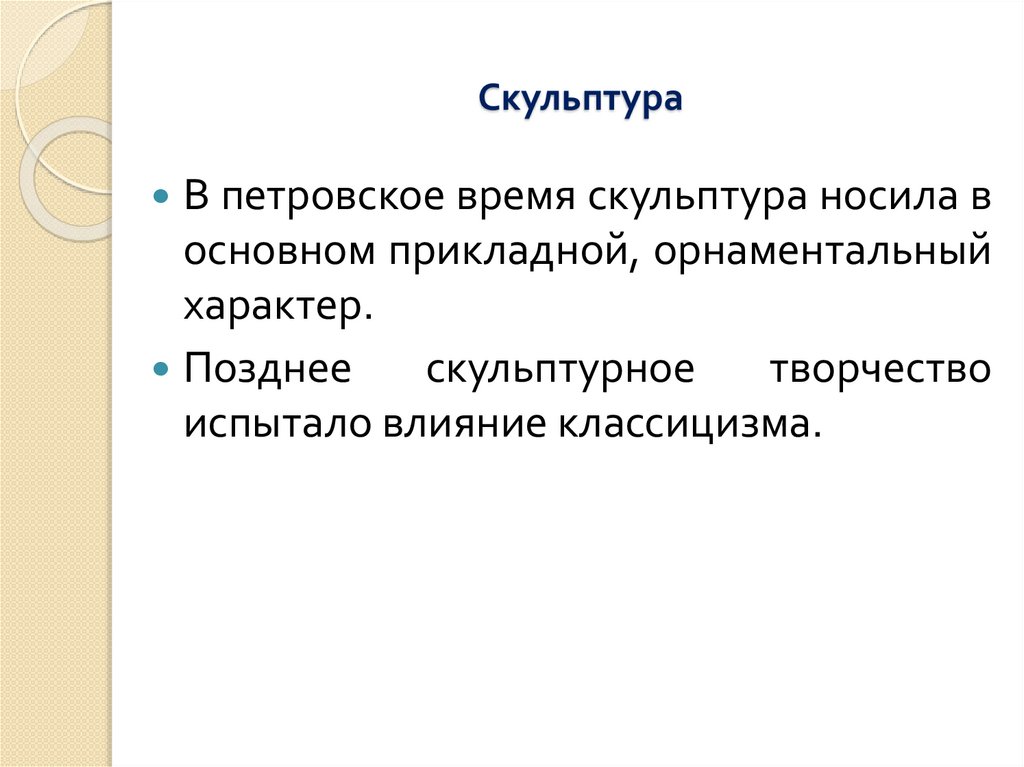 Скульптура

В петровское время скульптура носила в основном прикладной, орнаментальный характер.

Позднее скульптурное творчество испытало влияние классицизма.